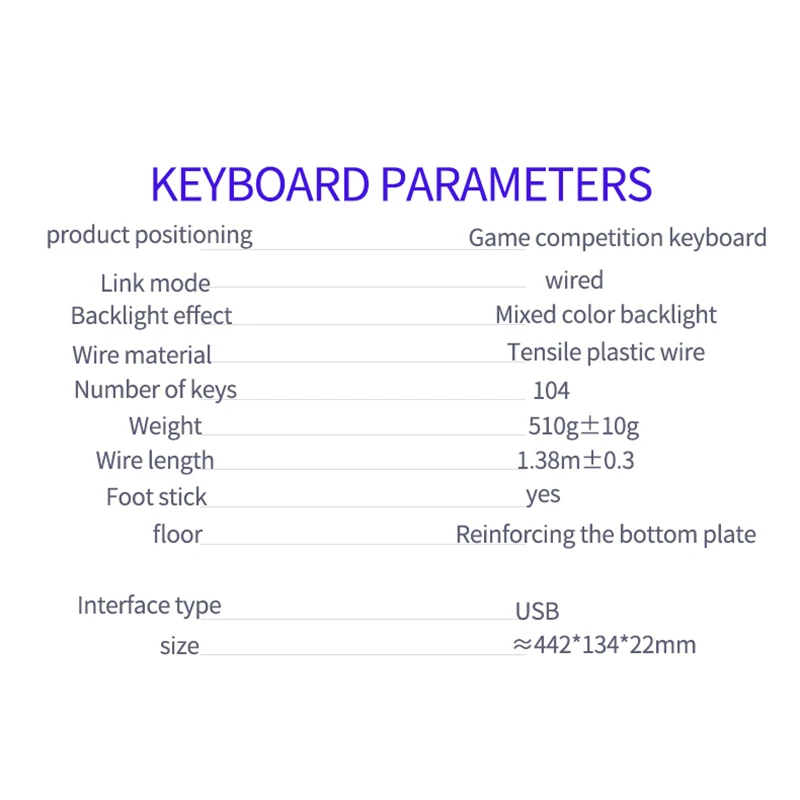 KEYBOARD PARAMETERS

| | |
|---|---|
| product positioning | Game competition keyboard |
| Link mode | wired |
| Backlight effect | Mixed color backlight |
| Wire material | Tensile plastic wire |
| Number of keys | 104 |
| Weight | 510g±10g |
| Wire length | 1.38m±0.3 |
| Foot stick | yes |
| floor | Reinforcing the bottom plate |
| Interface type | USB |
| size | ≈442*134*22mm |